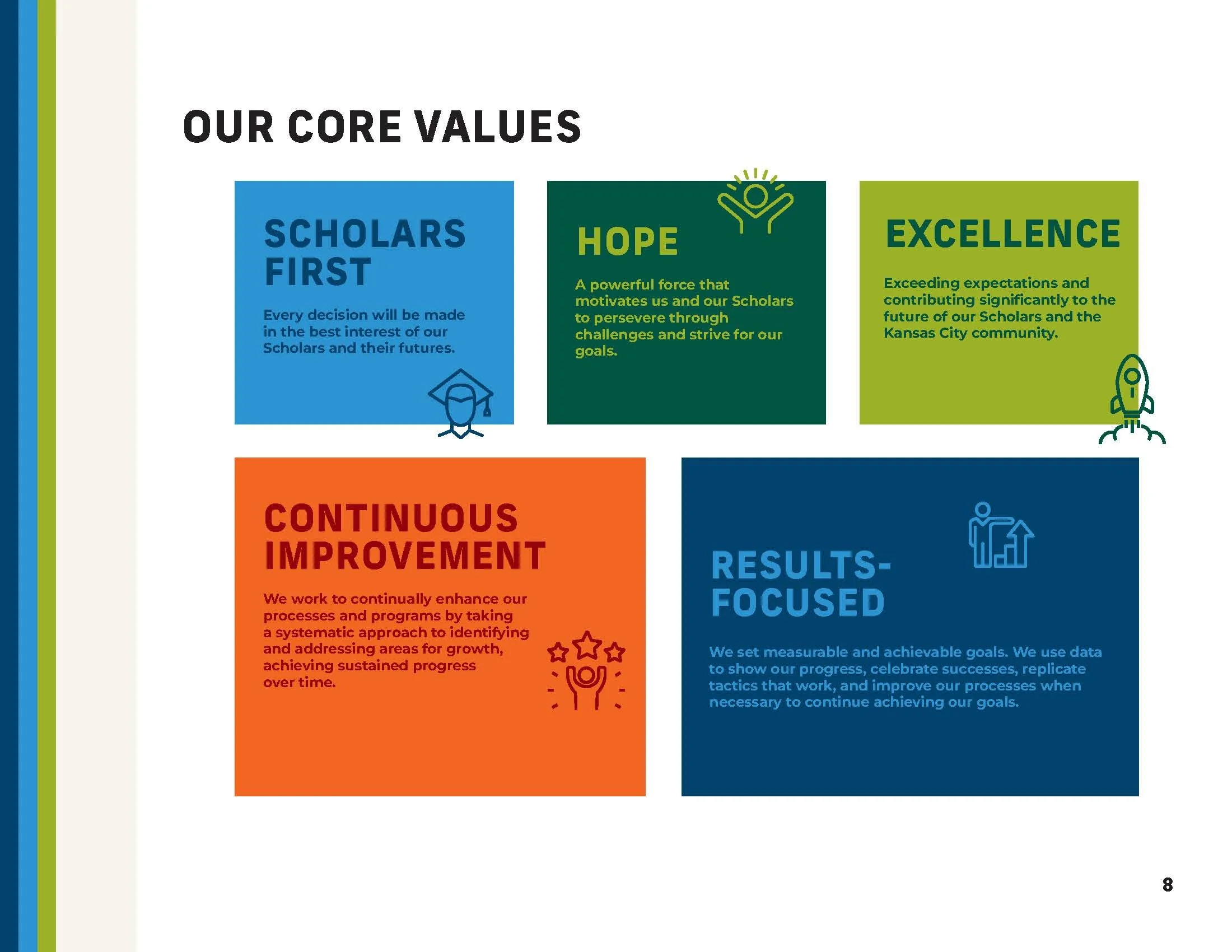 OUR CORE VALUES

SCHOLARS FIRST

Every decision will be made in the best interest of our Scholars and their futures.

HOPE

A powerful force that motivates us and our Scholars to persevere through challenges and strive for our goals.

EXCELLENCE

Exceeding expectations and contributing significantly to the future of our Scholars and the Kansas City community.

CONTINUOUS IMPROVEMENT

We work to continually enhance our processes and programs by taking a systematic approach to identifying and addressing areas for growth, achieving sustained progress over time.

RESULTS-FOCUSED

We set measurable and achievable goals. We use data to show our progress, celebrate successes, replicate tactics that work, and improve our processes when necessary to continue achieving our goals.

8